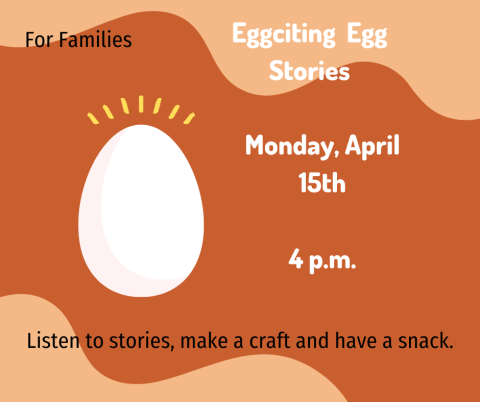 For Families

Eggciting Egg Stories

Monday, April 15th

4 p.m.

Listen to stories, make a craft and have a snack.